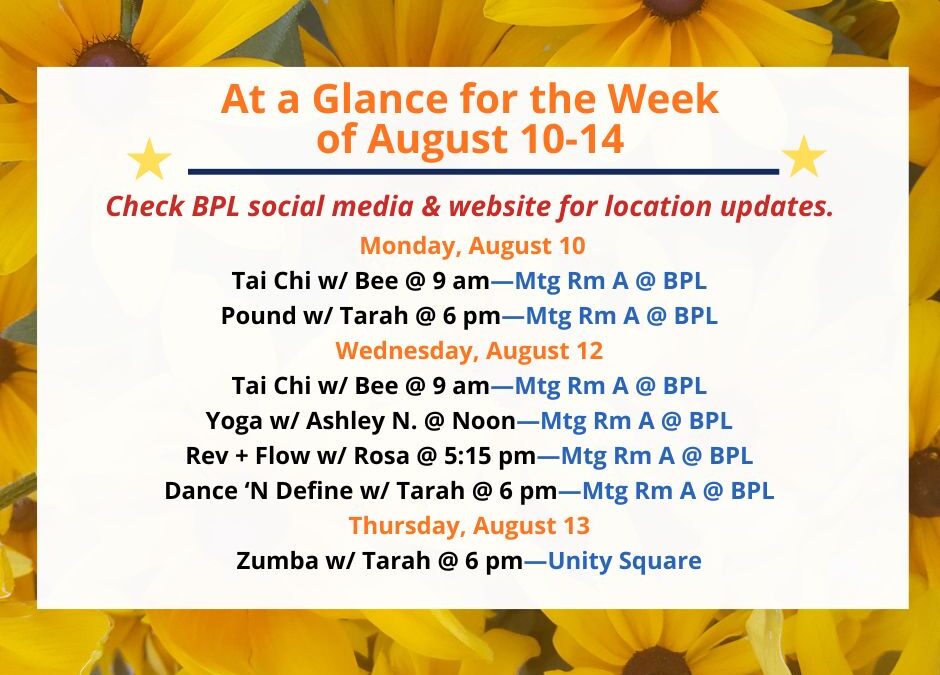 At a Glance for the Week of August 10-14

Check BPL social media & website for location updates.

Monday, August 10

Tai Chi w/ Bee @ 9 am—Mtg Rm A @ BPL

Pound w/ Tarah @ 6 pm—Mtg Rm A @ BPL

Wednesday, August 12

Tai Chi w/ Bee @ 9 am—Mtg Rm A @ BPL

Yoga w/ Ashley N. @ Noon—Mtg Rm A @ BPL

Rev + Flow w/ Rosa @ 5:15 pm—Mtg Rm A @ BPL

Dance 'N Define w/ Tarah @ 6 pm—Mtg Rm A @ BPL

Thursday, August 13

Zumba w/ Tarah @ 6 pm—Unity Square